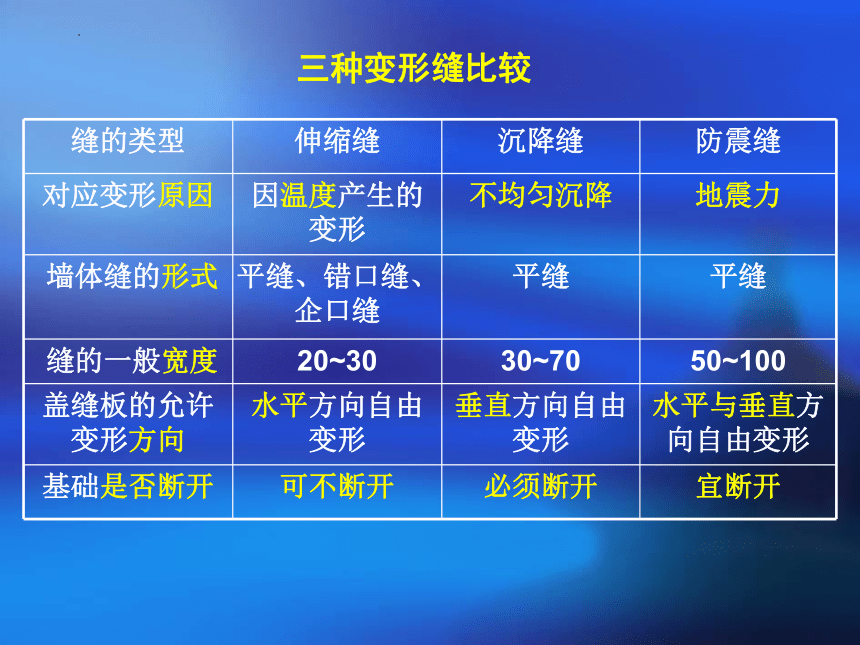 三种变形缝比较

| 缝的类型 | 伸缩缝 | 沉降缝 | 防震缝 |
|---|---|---|---|
| 对应变形原因 | 因温度产生的变形 | 不均匀沉降 | 地震力 |
| 墙体缝的形式 | 平缝、错口缝、企口缝 | 平缝 | 平缝 |
| 缝的一般宽度 | 20~30 | 30~70 | 50~100 |
| 盖缝板的允许变形方向 | 水平方向自由变形 | 垂直方向自由变形 | 水平与垂直方向自由变形 |
| 基础是否断开 | 可不断开 | 必须断开 | 宜断开 |